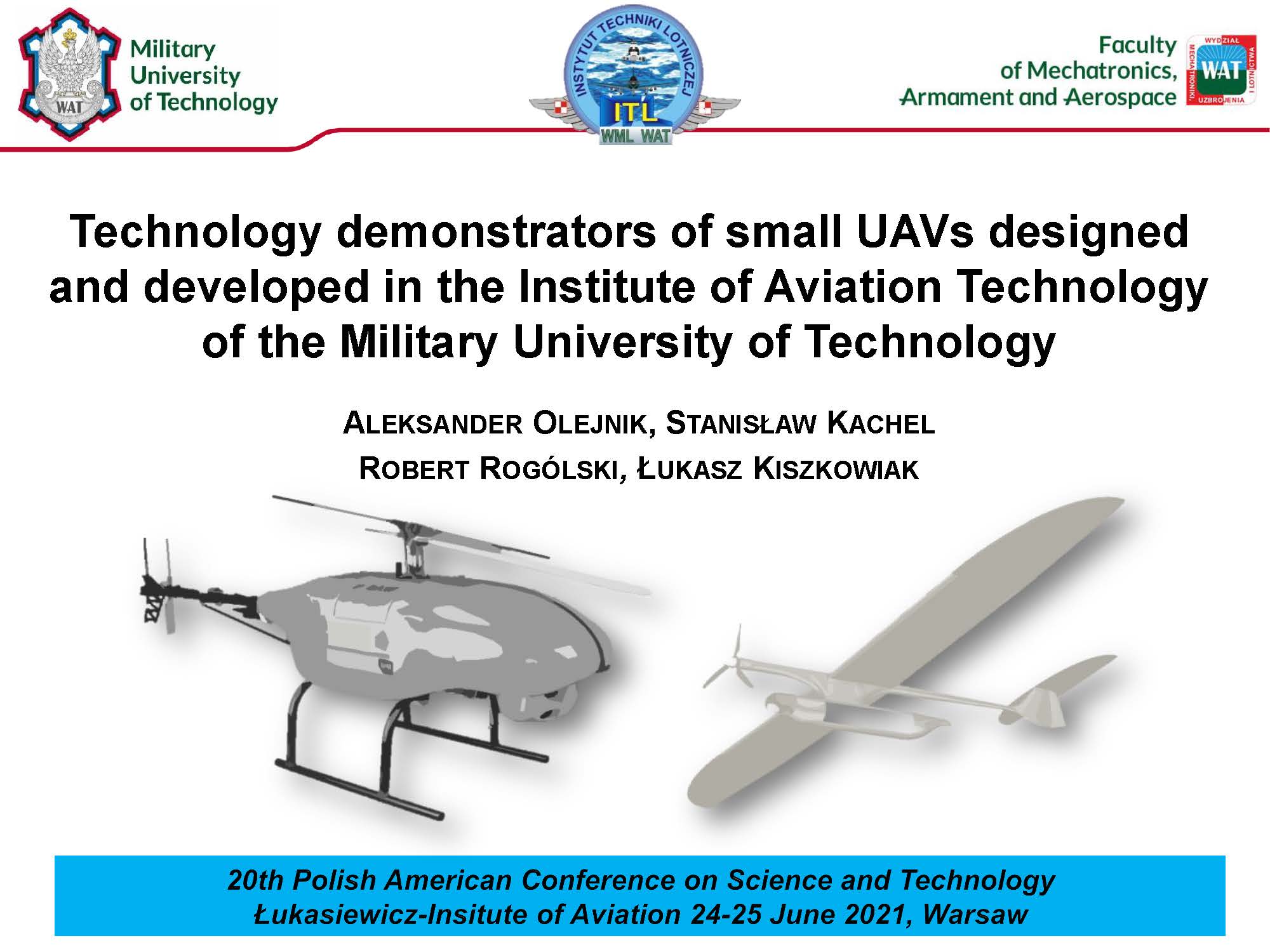 WAT

Military University of Technology

INSTYTUT TECHNIKI LOTNICZEJ

ITL

WML WAT

Faculty of Mechatronics, Armament and Aerospace

WYDZIAŁ MECHATRONIKI, UZBROJENIA I LOTNICTWA

WAT

Technology demonstrators of small UAVs designed and developed in the Institute of Aviation Technology of the Military University of Technology

ALEKSANDER OLEJNIK, STANISŁAW KACHEL

ROBERT ROGÓLSKI, ŁUKASZ KISZKOWIAK

20th Polish American Conference on Science and Technology
Łukasiewicz-Insitute of Aviation 24-25 June 2021, Warsaw